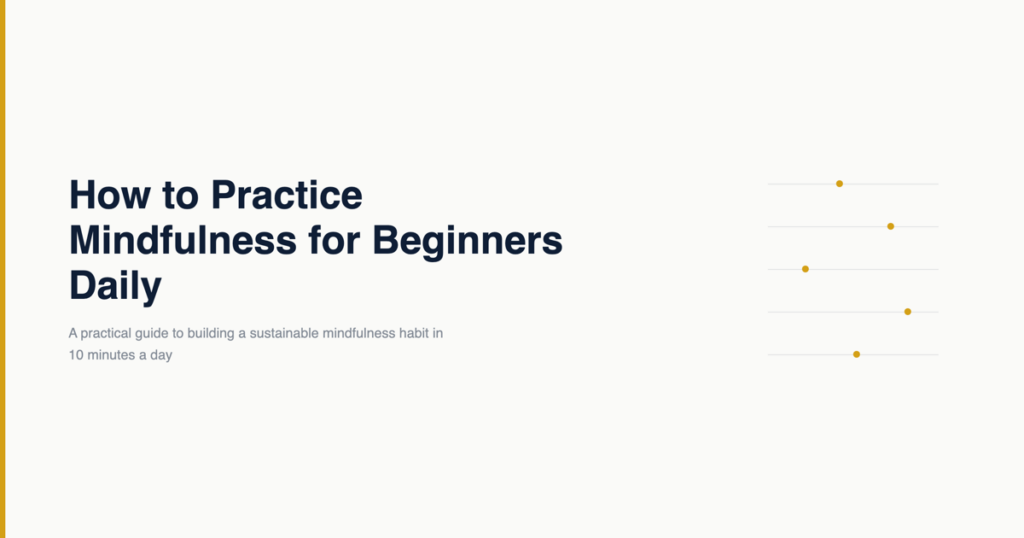 How to Practice Mindfulness for Beginners Daily

A practical guide to building a sustainable mindfulness habit in 10 minutes a day